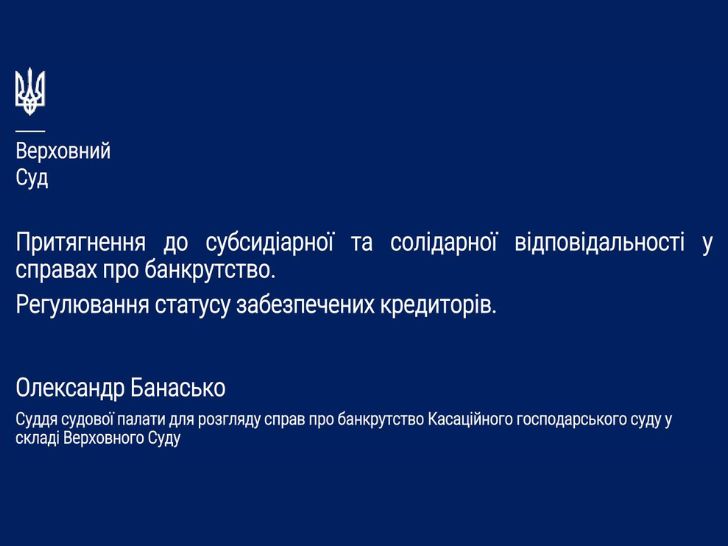 Верховний
Суд

Притягнення до субсидіарної та солідарної відповідальності у справах про банкрутство.

Регулювання статусу забезпечених кредиторів.

Олександр Банасько

Суддя судової палати для розгляду справ про банкрутство Касаційного господарського суду у складі Верховного Суду